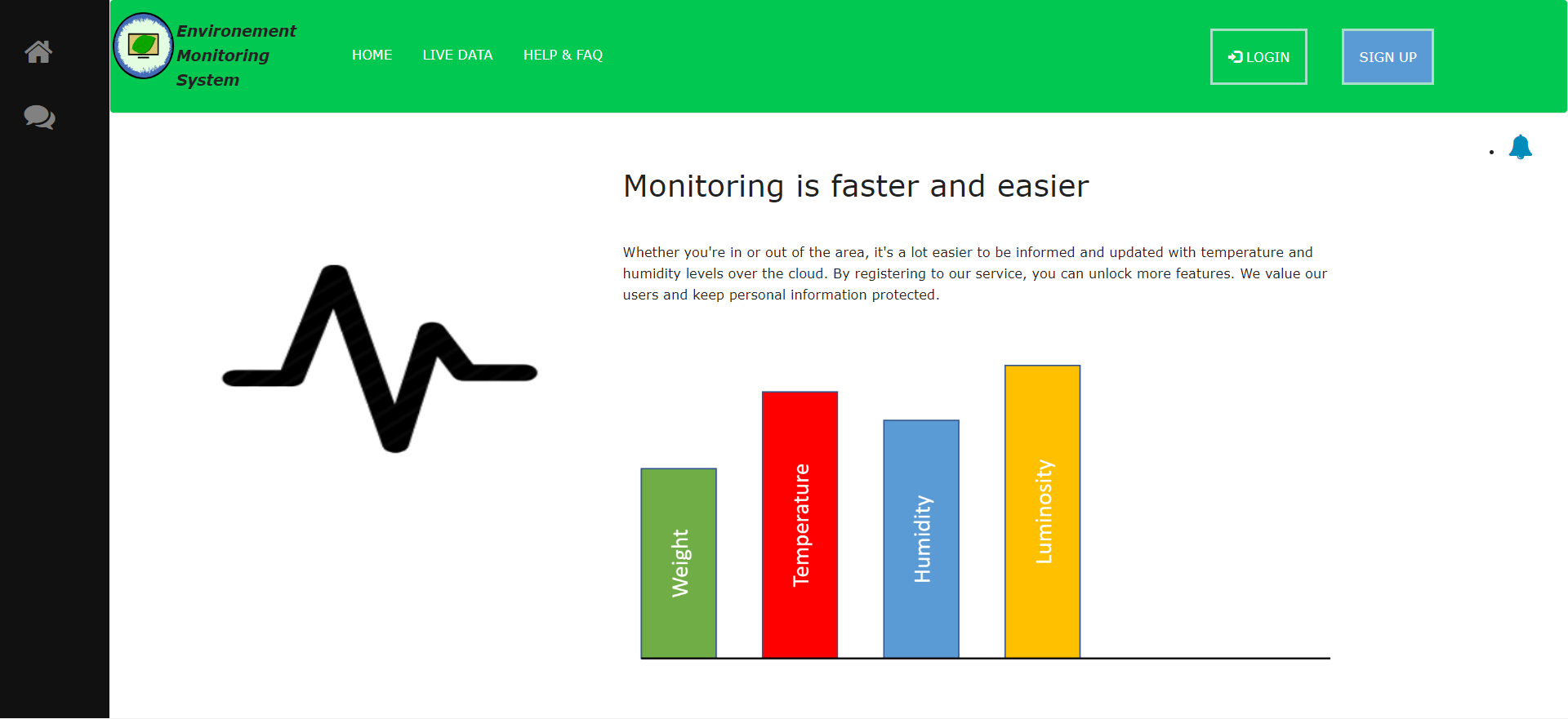 Environement Monitoring System

HOME LIVE DATA HELP & FAQ

LOGIN

SIGN UP

Monitoring is faster and easier

Whether you're in or out of the area, it's a lot easier to be informed and updated with temperature and humidity levels over the cloud. By registering to our service, you can unlock more features. We value our users and keep personal information protected.

Weight

Temperature

Humidity

Luminosity